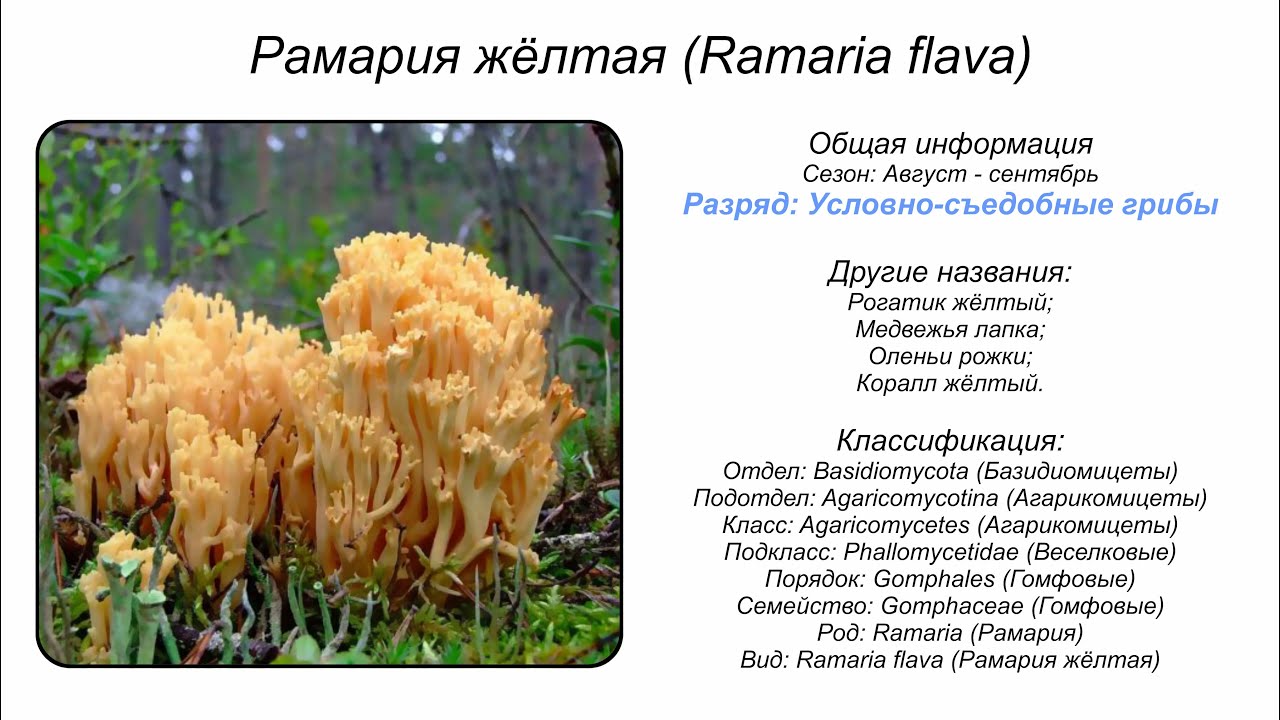 Рамария жёлтая (Ramaria flava)

Общая информация
Сезон: Август - сентябрь
Разряд: Условно-съедобные грибы

Другие названия:
Рогатик жёлтый;
Медвежья лапка;
Оленьи рожки;
Коралл жёлтый.

Классификация:
Отдел: Basidiomycota (Базидиомицеты)
Подотдел: Agaricomycotina (Агарикомицеты)
Класс: Agaricomycetes (Агарикомицеты)
Подкласс: Phallomycetidae (Веселковые)
Порядок: Gomphales (Гомфовые)
Семейство: Gomphaceae (Гомфовые)
Род: Ramaria (Рамария)
Вид: Ramaria flava (Рамария жёлтая)